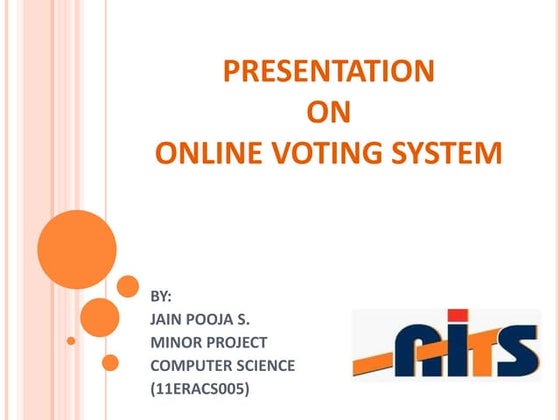 PRESENTATION
ON
ONLINE VOTING SYSTEM

BY:
JAIN POOJA S.
MINOR PROJECT
COMPUTER SCIENCE
(11ERACS005)

AITS